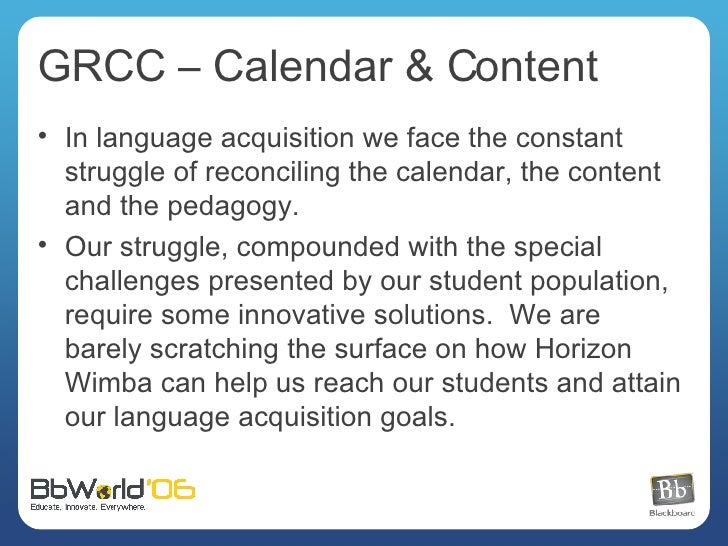 GRCC – Calendar & Content

• In language acquisition we face the constant struggle of reconciling the calendar, the content and the pedagogy.

• Our struggle, compounded with the special challenges presented by our student population, require some innovative solutions. We are barely scratching the surface on how Horizon Wimba can help us reach our students and attain our language acquisition goals.

BbWorld'06
Educate. Innovate. Everywhere.

Bb
Blackboard